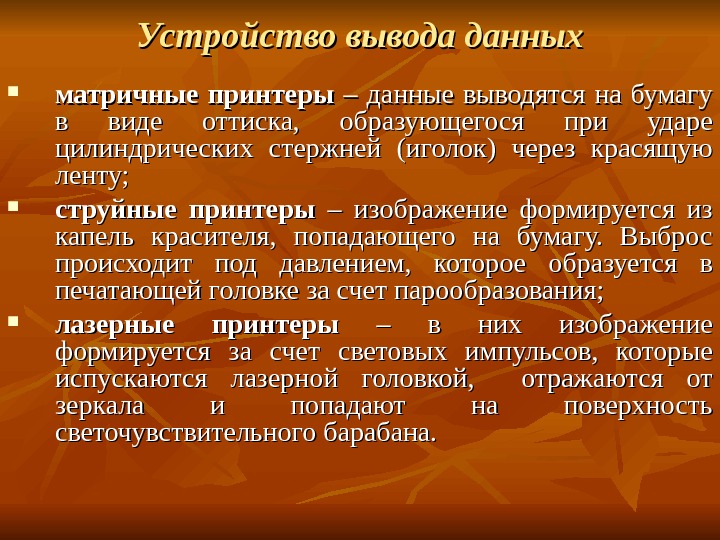 Устройство вывода данных

матричные принтеры – данные выводятся на бумагу в виде оттиска, образующегося при ударе цилиндрических стержней (иголок) через красящую ленту;

струйные принтеры – изображение формируется из капель красителя, попадающего на бумагу. Выброс происходит под давлением, которое образуется в печатающей головке за счет парообразования;

лазерные принтеры – в них изображение формируется за счет световых импульсов, которые испускаются лазерной головкой, отражаются от зеркала и попадают на поверхность светочувствительного барабана.